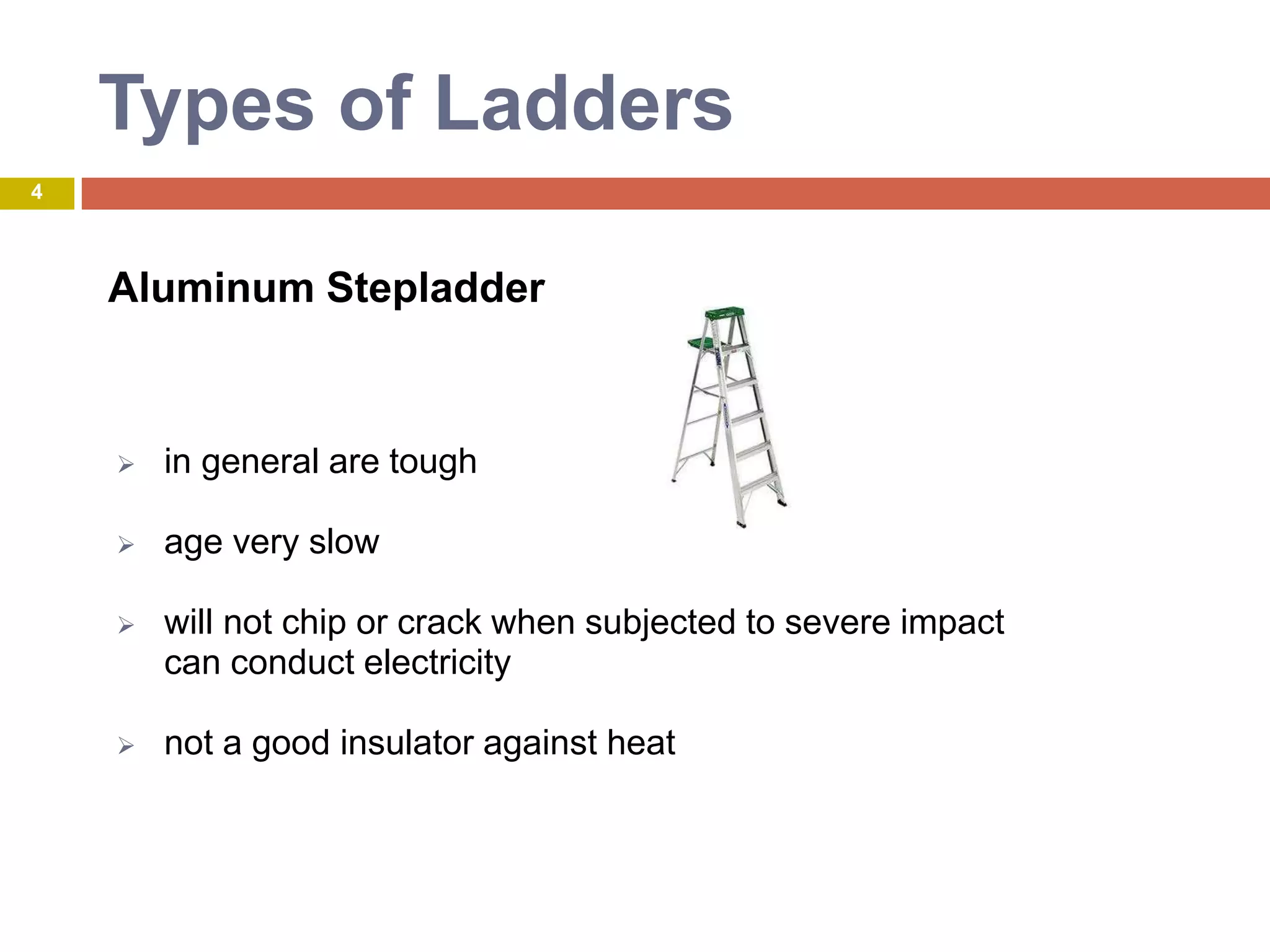 Types of Ladders

4

Aluminum Stepladder

➢ in general are tough

➢ age very slow

➢ will not chip or crack when subjected to severe impact can conduct electricity

➢ not a good insulator against heat